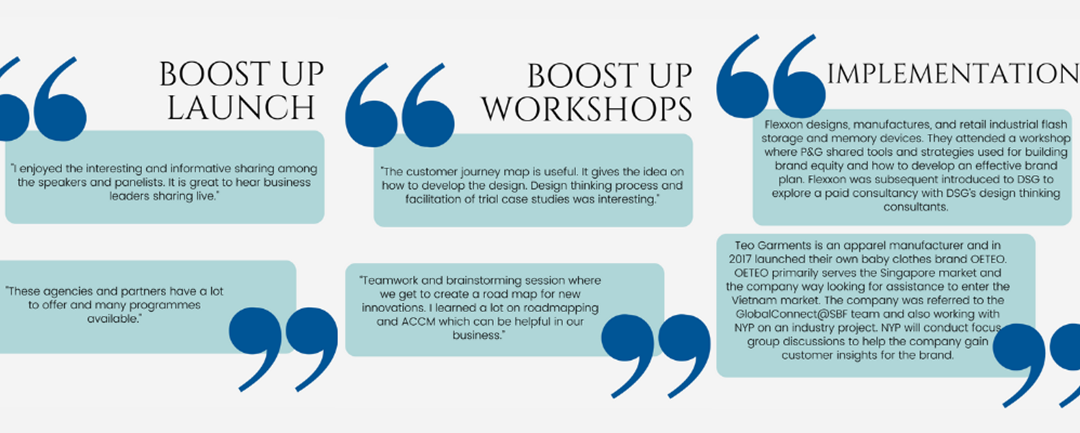 BOOST UP LAUNCH

"I enjoyed the interesting and informative sharing among the speakers and panelists. It is great to hear business leaders sharing live."

"These agencies and partners have a lot to offer and many programmes available."

BOOST UP WORKSHOPS

"The customer journey map is useful. It gives the idea on how to develop the design. Design thinking process and facilitation of trial case studies was interesting."

"Teamwork and brainstorming session where we get to create a road map for new innovations. I learned a lot on roadmapping and ACCM which can be helpful in our business."

IMPLEMENTATION

Flexxon designs, manufactures, and retail industrial flash storage and memory devices. They attended a workshop where P&G shared tools and strategies used for building brand equity and how to develop an effective brand plan. Flexxon was subsequent introduced to DSG to explore a paid consultancy with DSG's design thinking consultants.

Teo Garments is an apparel manufacturer and in 2017 launched their own baby clothes brand OETEO. OETEO primarily serves the Singapore market and the company way looking for assistance to enter the Vietnam market. The company was referred to the GlobalConnect@SBF team and also working with NYP on an industry project. NYP will conduct focus group discussions to help the company gain customer insights for the brand.